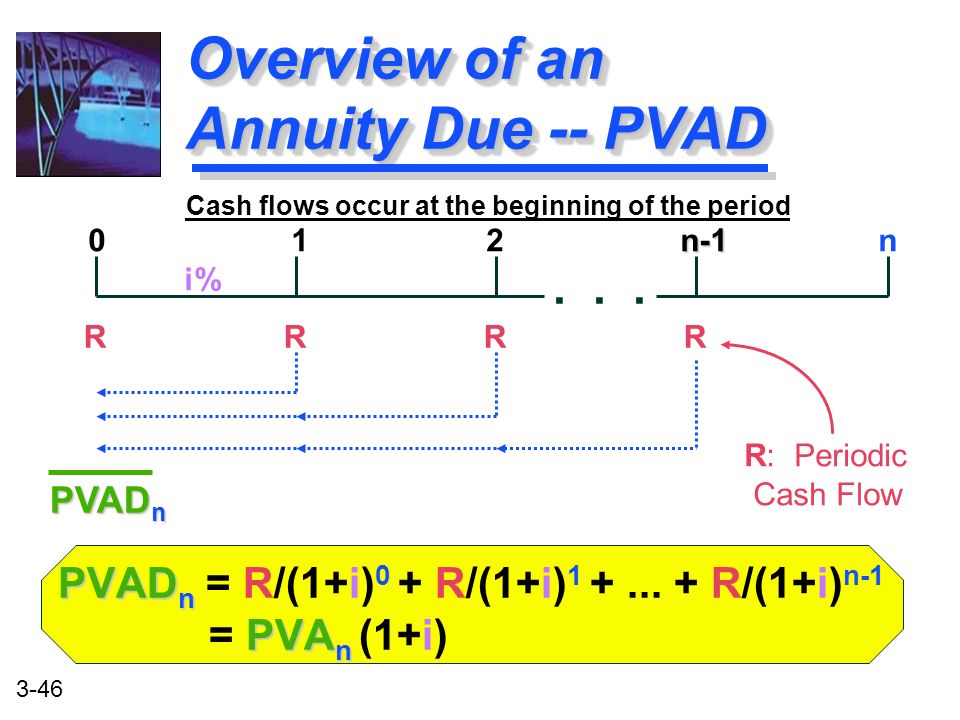 Overview of an Annuity Due -- PVAD

Cash flows occur at the beginning of the period

0 1 2 n-1 n

i%

. . .

R R R R

R: Periodic Cash Flow

$PVAD_n$

$PVAD_n = R/(1+i)^0 + R/(1+i)^1 + ... + R/(1+i)^{n-1}$
$= PVA_n (1+i)$

3-46